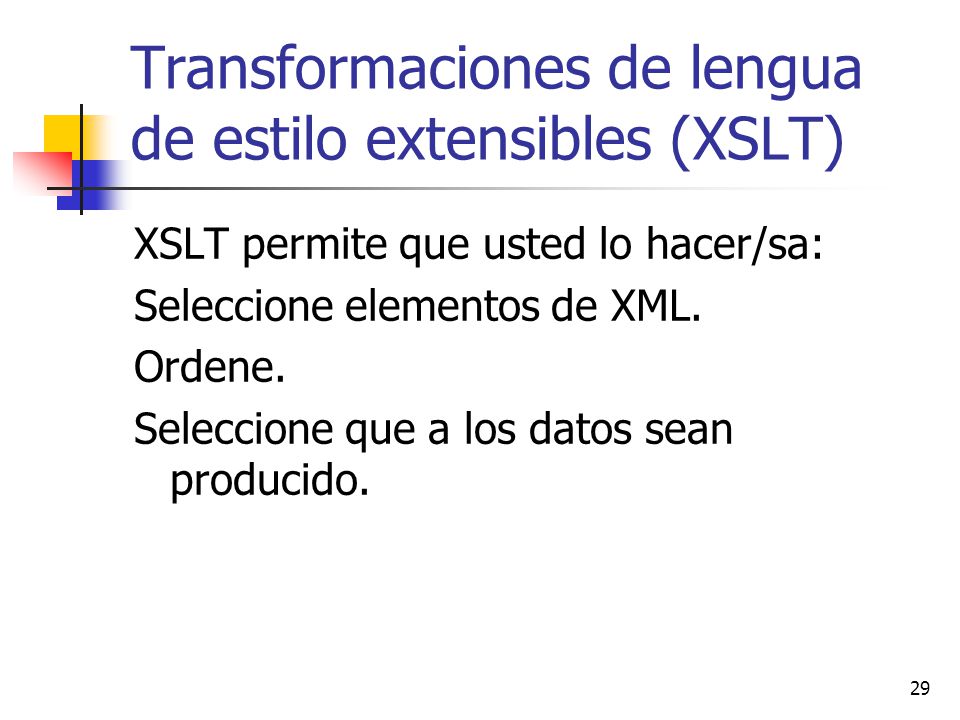 Transformaciones de lengua de estilo extensibles (XSLT)

XSLT permite que usted lo hacer/sa:

Seleccione elementos de XML.

Ordene.

Seleccione que a los datos sean producido.

29